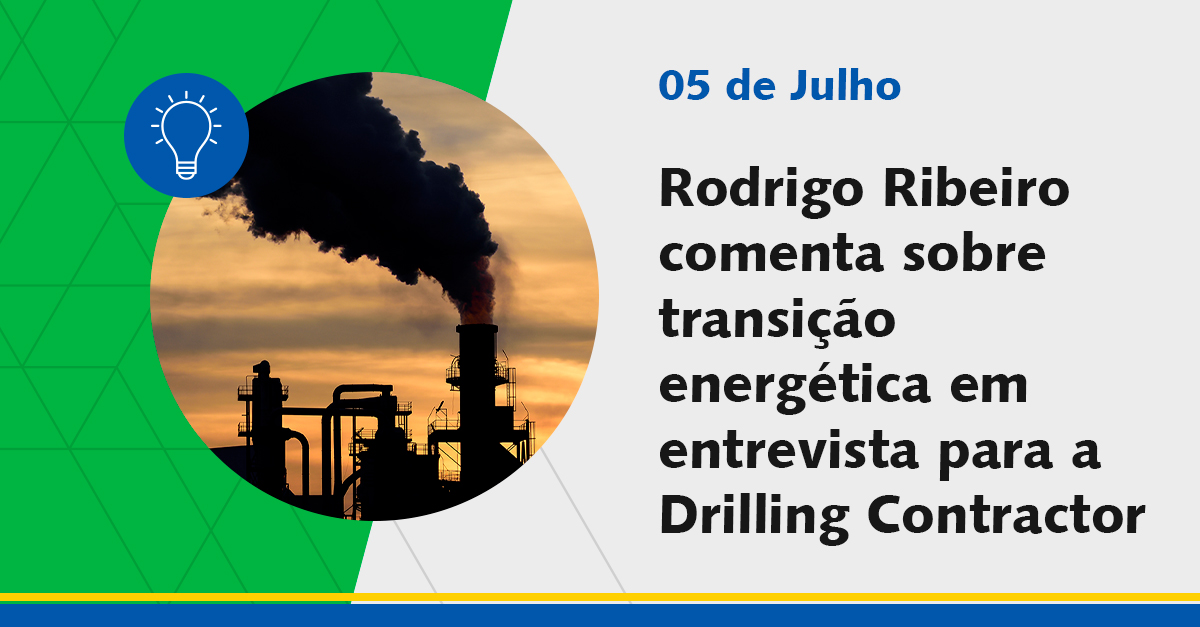 05 de Julho

Rodrigo Ribeiro comenta sobre transição energética em entrevista para a Drilling Contractor